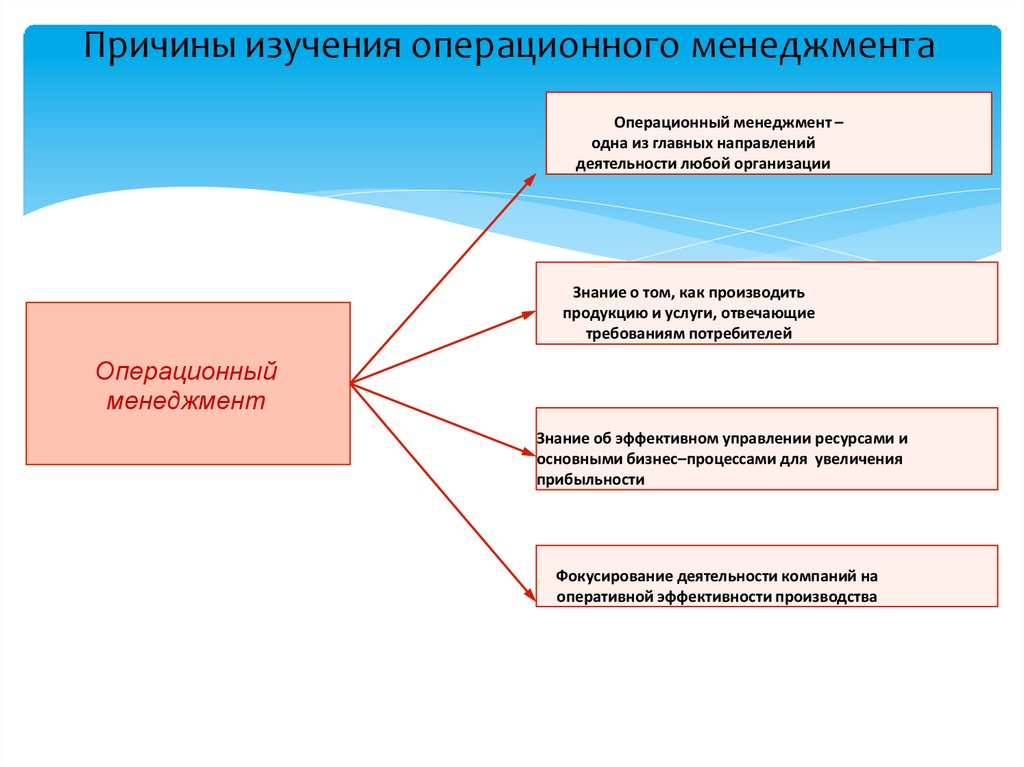 Причины изучения операционного менеджмента

Операционный менеджмент

Операционный менеджмент – одна из главных направлений деятельности любой организации

Знание о том, как производить продукцию и услуги, отвечающие требованиям потребителей

Знание об эффективном управлении ресурсами и основными бизнес–процессами для увеличения прибыльности

Фокусирование деятельности компаний на оперативной эффективности производства